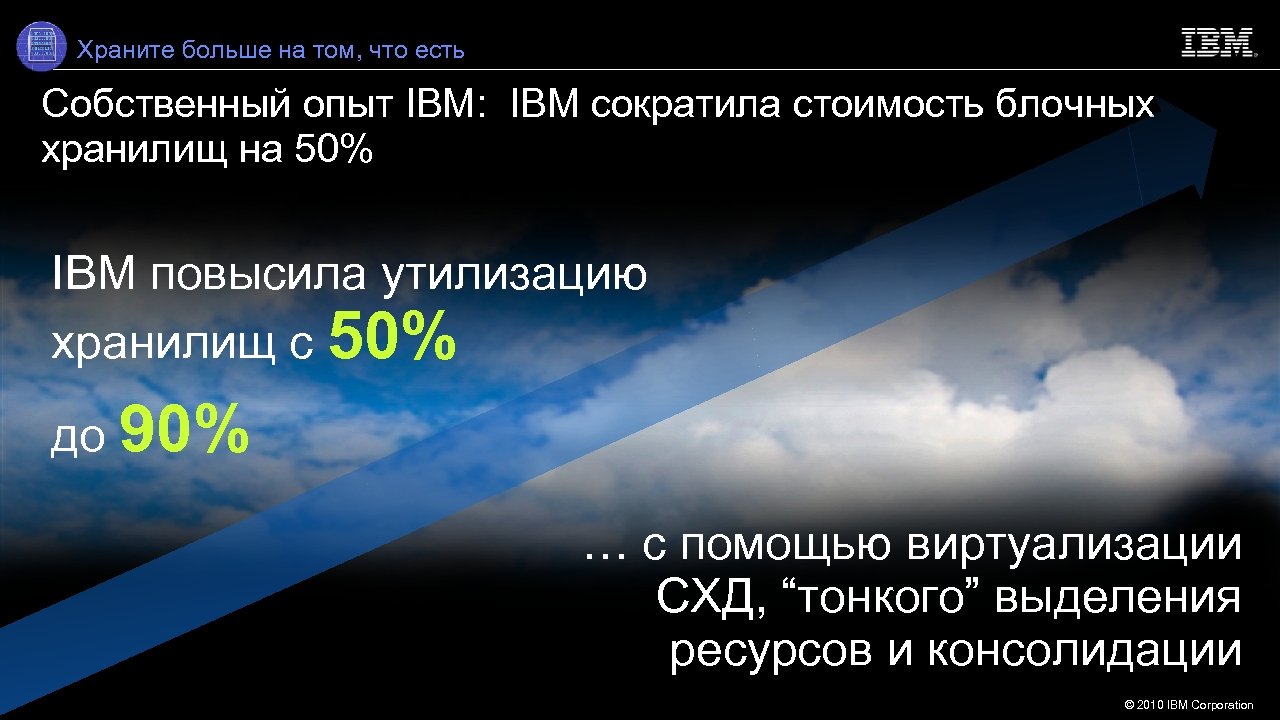 Храните больше на том, что есть

IBM

Собственный опыт IBM: IBM сократила стоимость блочных хранилищ на 50%

IBM повысила утилизацию хранилищ с 50% до 90%

… с помощью виртуализации СХД, “тонкого” выделения ресурсов и консолидации

© 2010 IBM Corporation